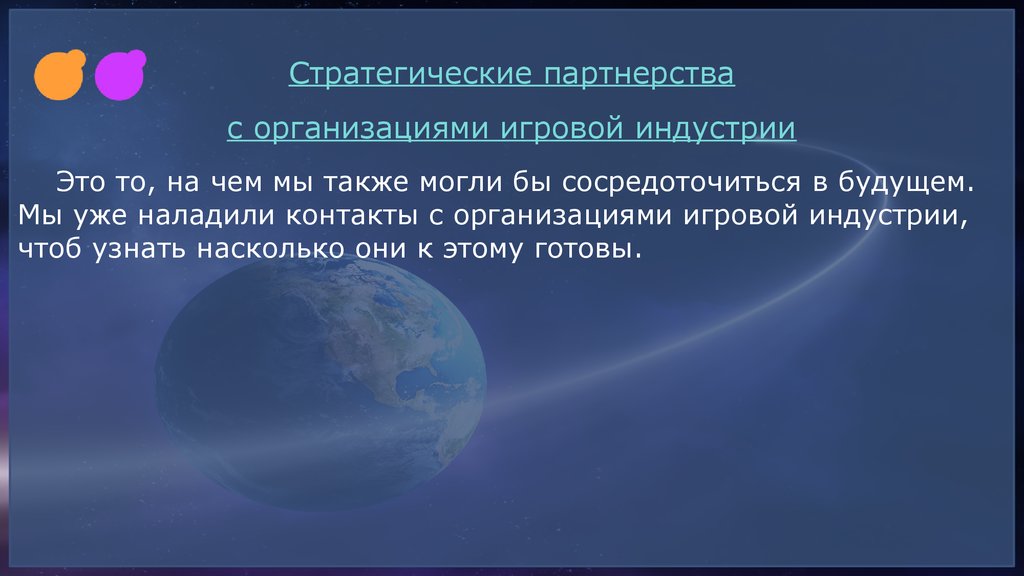 Стратегические партнерства

с организациями игровой индустрии

Это то, на чем мы также могли бы сосредоточиться в будущем. Мы уже наладили контакты с организациями игровой индустрии, чтоб узнать насколько они к этому готовы.